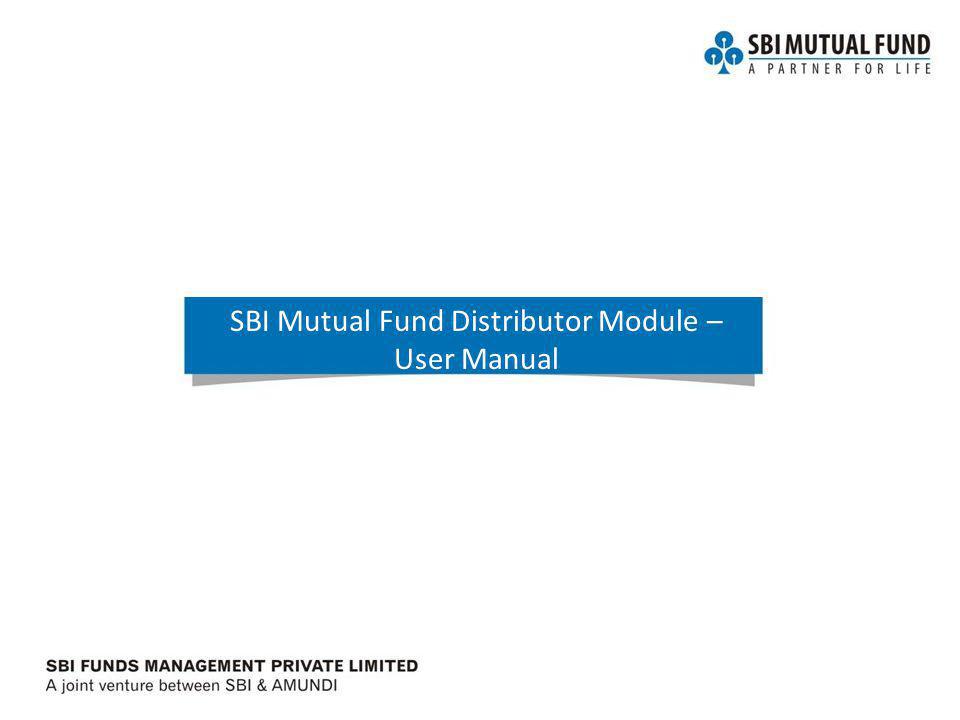 SBI MUTUAL FUND
A PARTNER FOR LIFE

SBI Mutual Fund Distributor Module – User Manual

SBI FUNDS MANAGEMENT PRIVATE LIMITED
A joint venture between SBI & AMUNDI